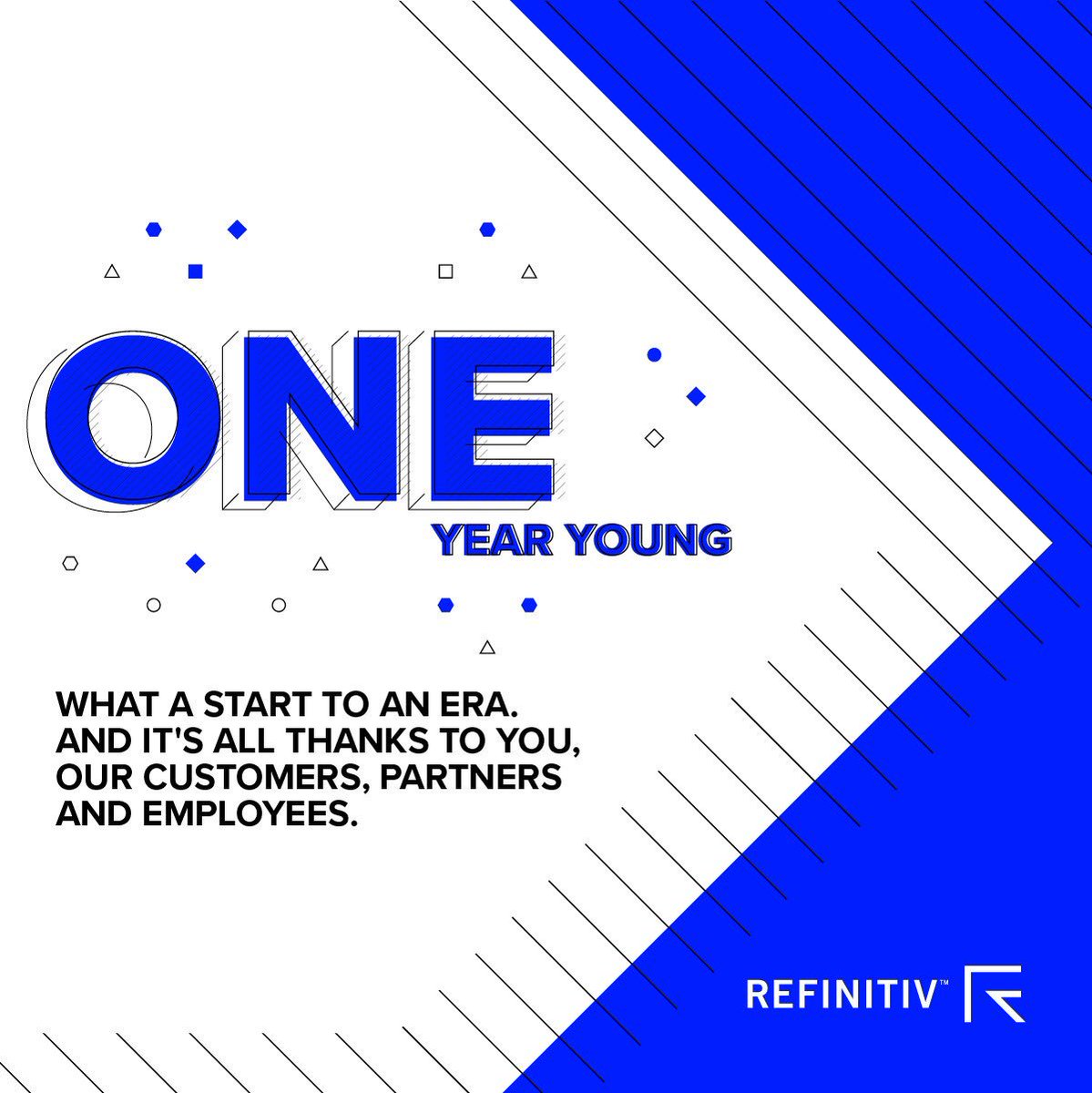 ONE
YEAR YOUNG

WHAT A START TO AN ERA. AND IT'S ALL THANKS TO YOU, OUR CUSTOMERS, PARTNERS AND EMPLOYEES.

REFINITIV™